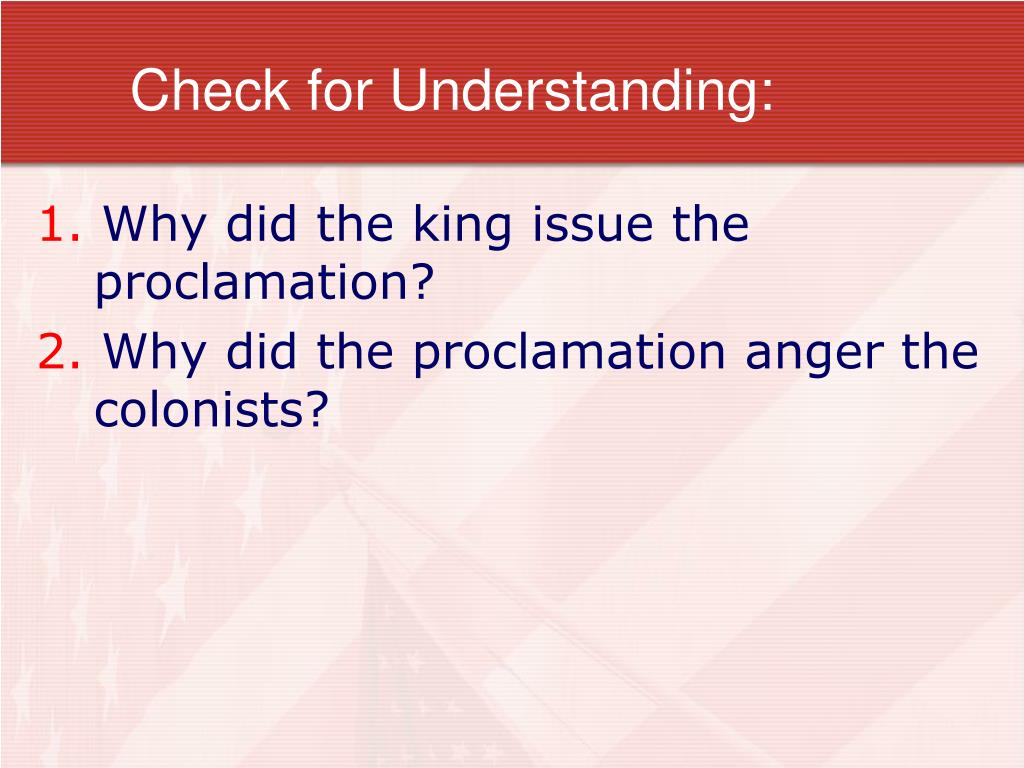 Check for Understanding:

1. Why did the king issue the proclamation?

2. Why did the proclamation anger the colonists?